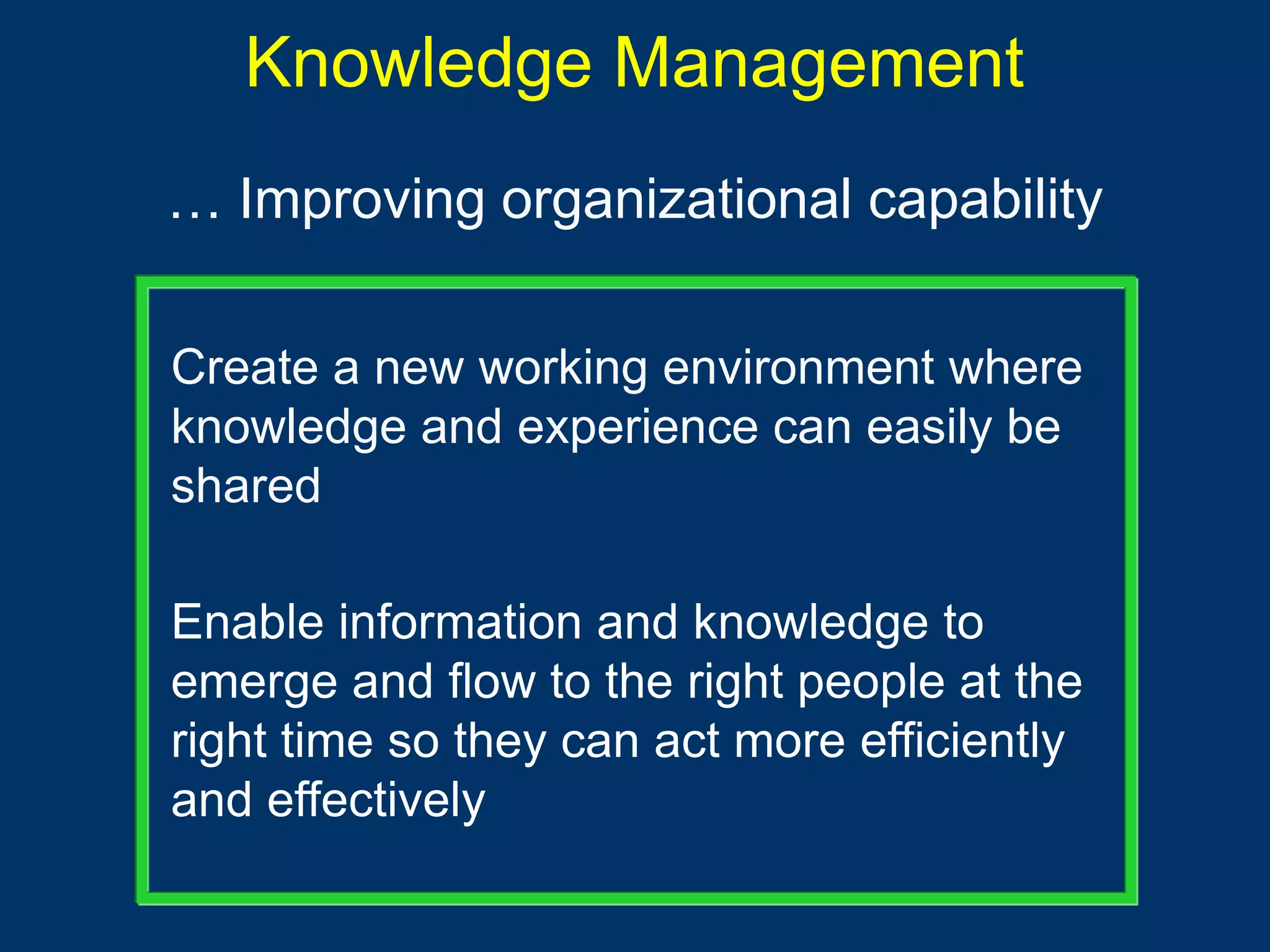 Knowledge Management

… Improving organizational capability

Create a new working environment where knowledge and experience can easily be shared

Enable information and knowledge to emerge and flow to the right people at the right time so they can act more efficiently and effectively